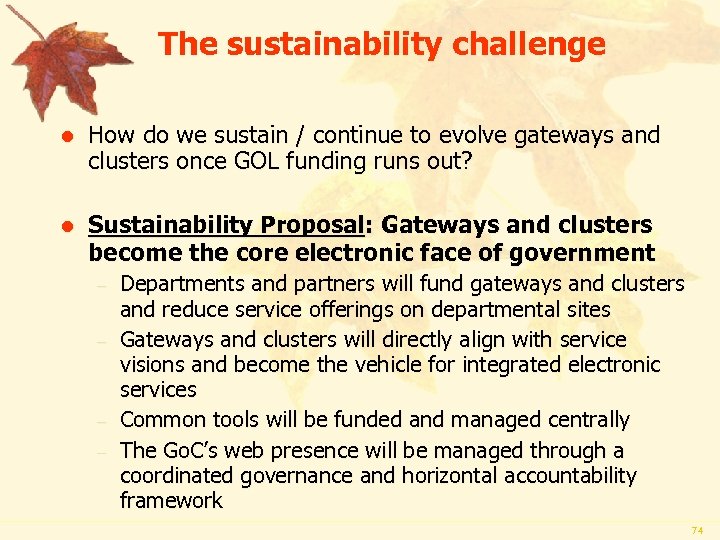 The sustainability challenge

- How do we sustain / continue to evolve gateways and clusters once GOL funding runs out?

- Sustainability Proposal: Gateways and clusters become the core electronic face of government
  – Departments and partners will fund gateways and clusters and reduce service offerings on departmental sites
  – Gateways and clusters will directly align with service visions and become the vehicle for integrated electronic services
  – Common tools will be funded and managed centrally
  – The GoC's web presence will be managed through a coordinated governance and horizontal accountability framework

74